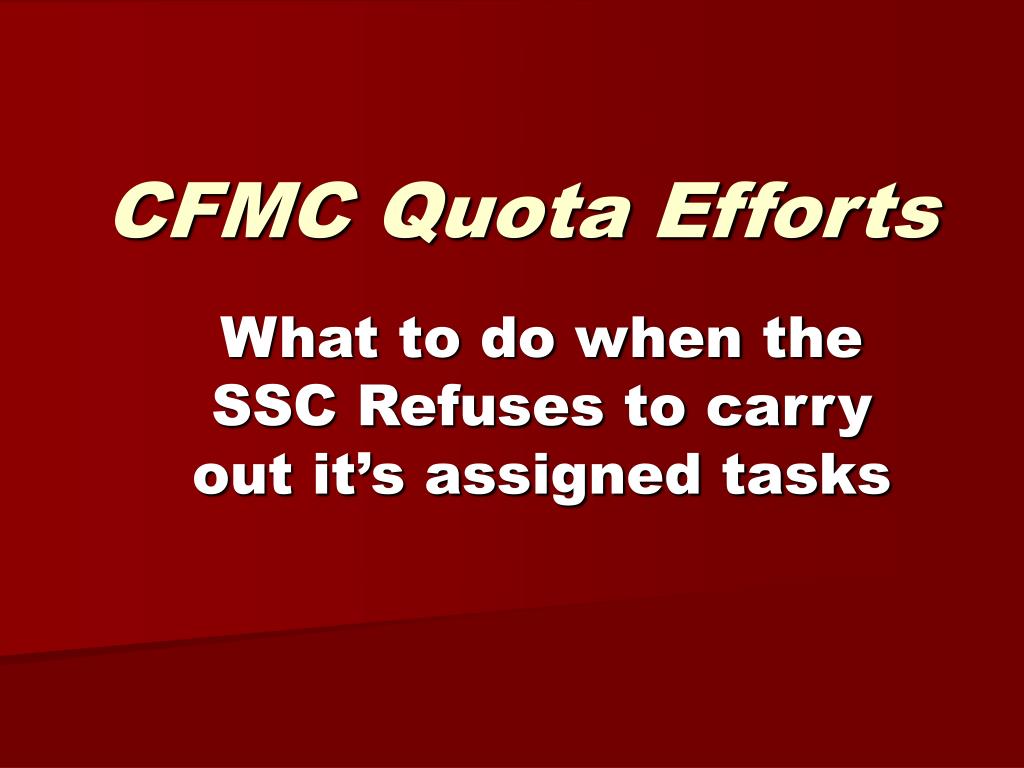 CFMC Quota Efforts

What to do when the SSC Refuses to carry out it’s assigned tasks